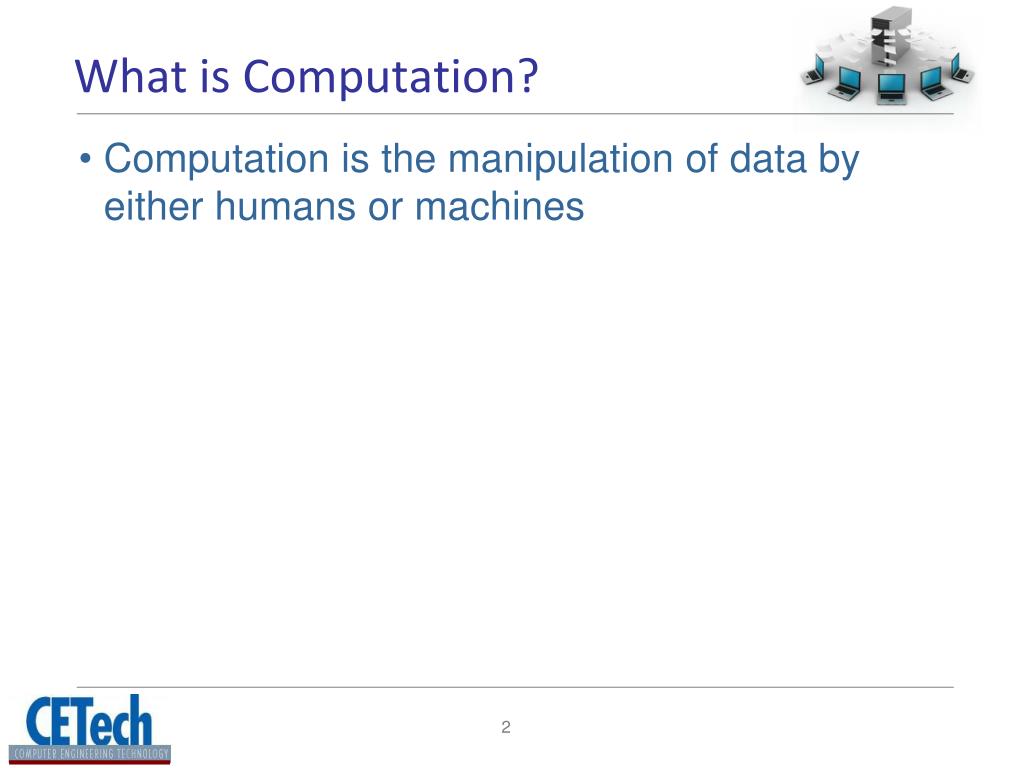 What is Computation?

• Computation is the manipulation of data by either humans or machines

CETech
COMPUTER ENGINEERING TECHNOLOGY

2